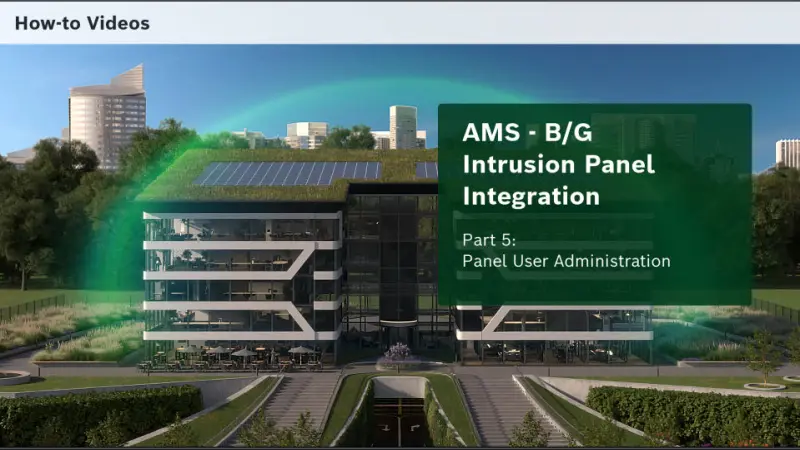 How-to Videos

AMS - B/G Intrusion Panel Integration

Part 5:
Panel User Administration